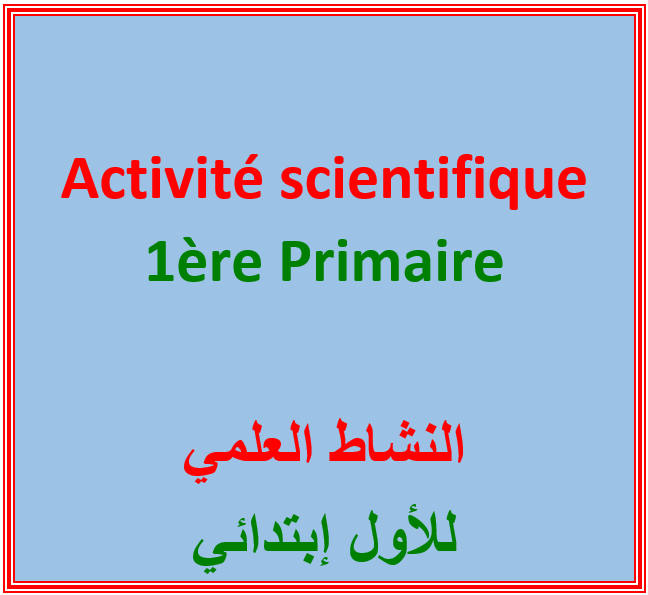 Activité scientifique
1ère Primaire

النشاط العلمي
للأول إبتدائي